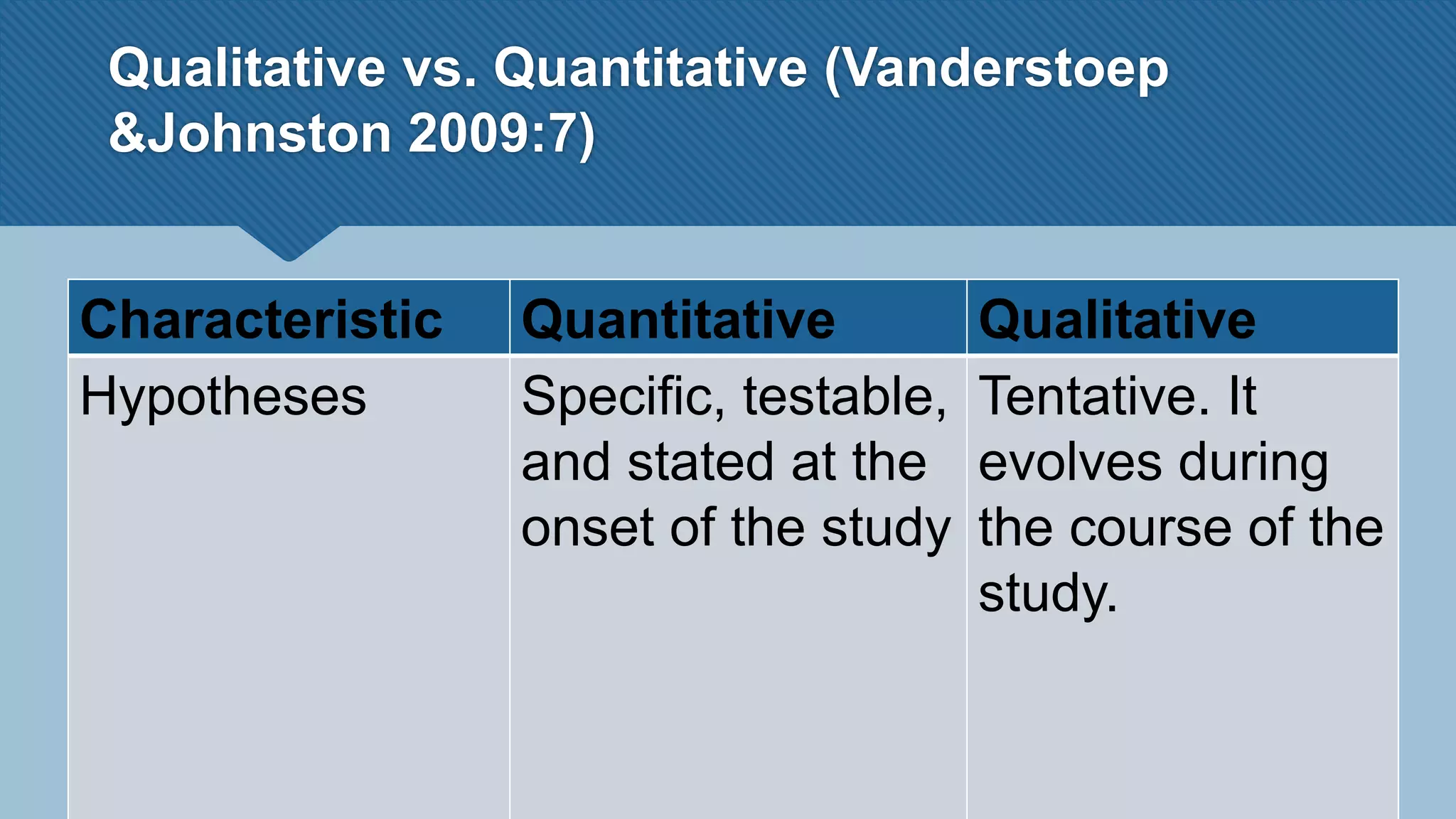 Qualitative vs. Quantitative (Vanderstoep &Johnston 2009:7)

| Characteristic | Quantitative | Qualitative |
|---|---|---|
| Hypotheses | Specific, testable, and stated at the onset of the study | Tentative. It evolves during the course of the study. |